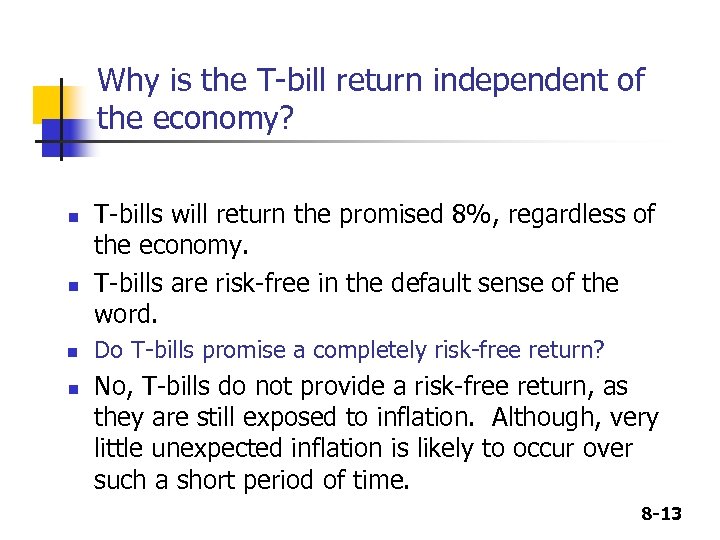 Why is the T-bill return independent of the economy?

- T-bills will return the promised 8%, regardless of the economy.
- T-bills are risk-free in the default sense of the word.
- Do T-bills promise a completely risk-free return?
- No, T-bills do not provide a risk-free return, as they are still exposed to inflation.  Although, very little unexpected inflation is likely to occur over such a short period of time.

8-13